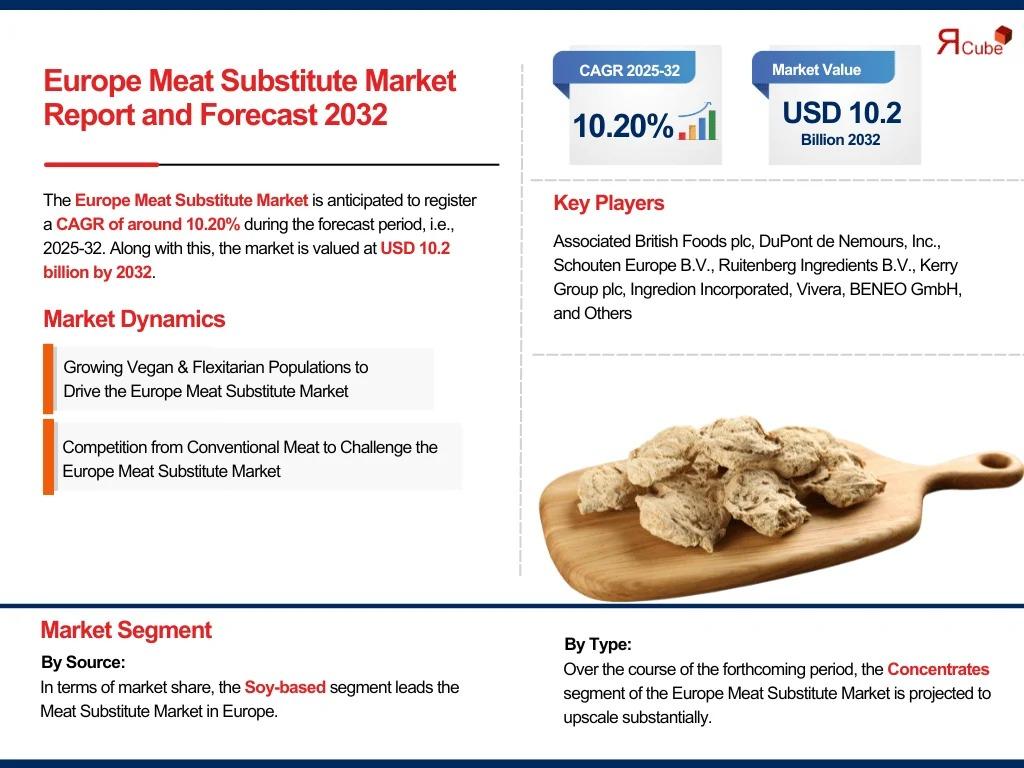 Europe Meat Substitute Market Report and Forecast 2032

The Europe Meat Substitute Market is anticipated to register a CAGR of around 10.20% during the forecast period, i.e., 2025-32. Along with this, the market is valued at USD 10.2 billion by 2032.

Market Dynamics

Growing Vegan & Flexitarian Populations to Drive the Europe Meat Substitute Market

Competition from Conventional Meat to Challenge the Europe Meat Substitute Market

CAGR 2025-32

10.20%

Market Value

USD 10.2

Billion 2032

ЯCube

Key Players

Associated British Foods plc, DuPont de Nemours, Inc., Schouten Europe B.V., Ruitenberg Ingredients B.V., Kerry Group plc, Ingredion Incorporated, Vivera, BENEO GmbH, and Others

Market Segment

By Source:

In terms of market share, the Soy-based segment leads the Meat Substitute Market in Europe.

By Type:

Over the course of the forthcoming period, the Concentrates segment of the Europe Meat Substitute Market is projected to upscale substantially.